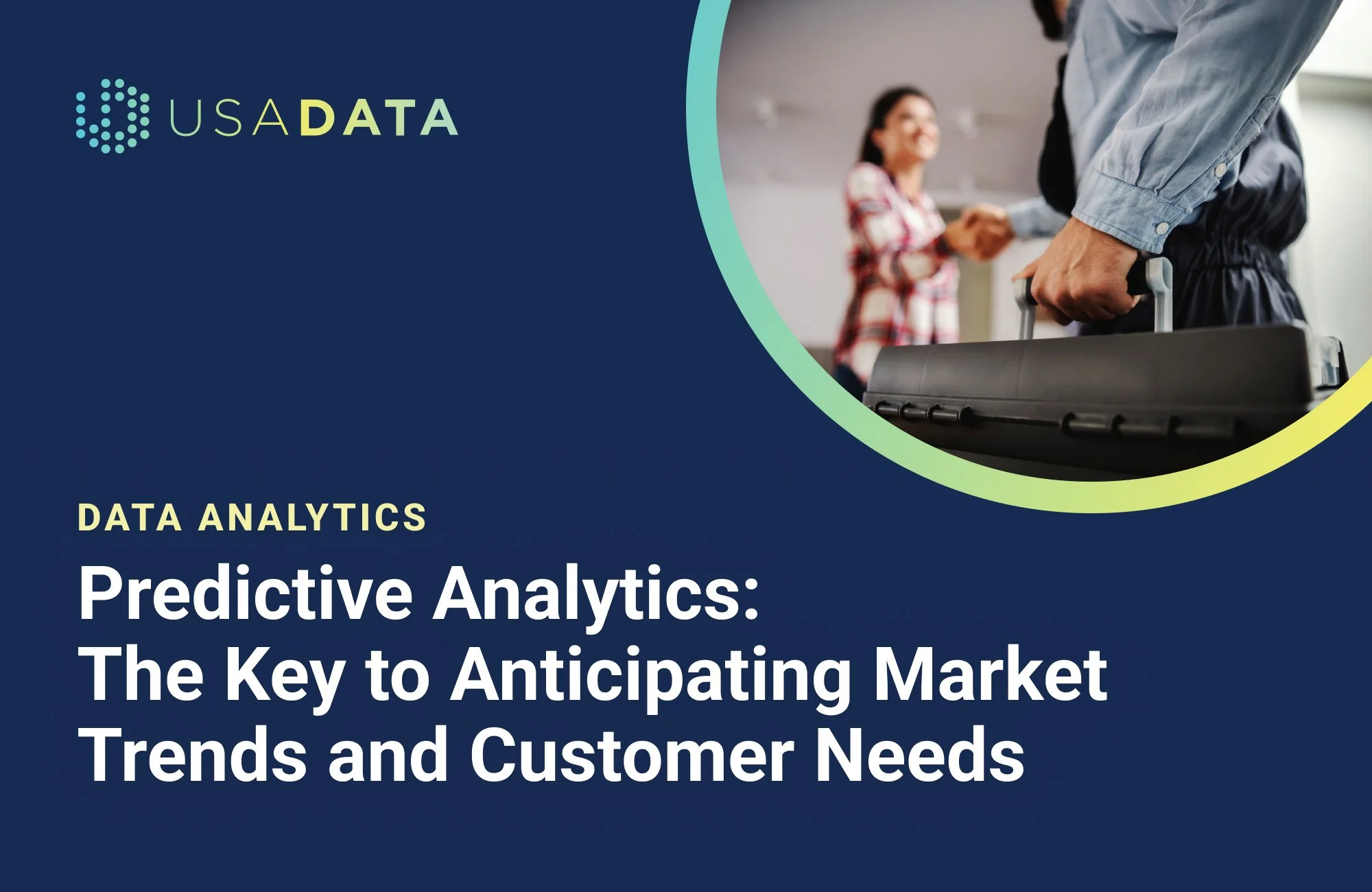 USADATA

DATA ANALYTICS

Predictive Analytics: The Key to Anticipating Market Trends and Customer Needs